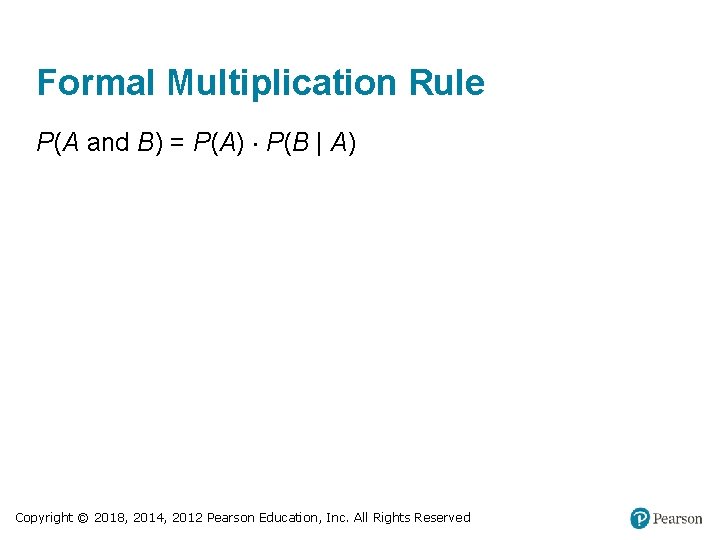 Formal Multiplication Rule

$P(A \text{ and } B) = P(A) \cdot P(B \mid A)$

Copyright © 2018, 2014, 2012 Pearson Education, Inc. All Rights Reserved

Pearson